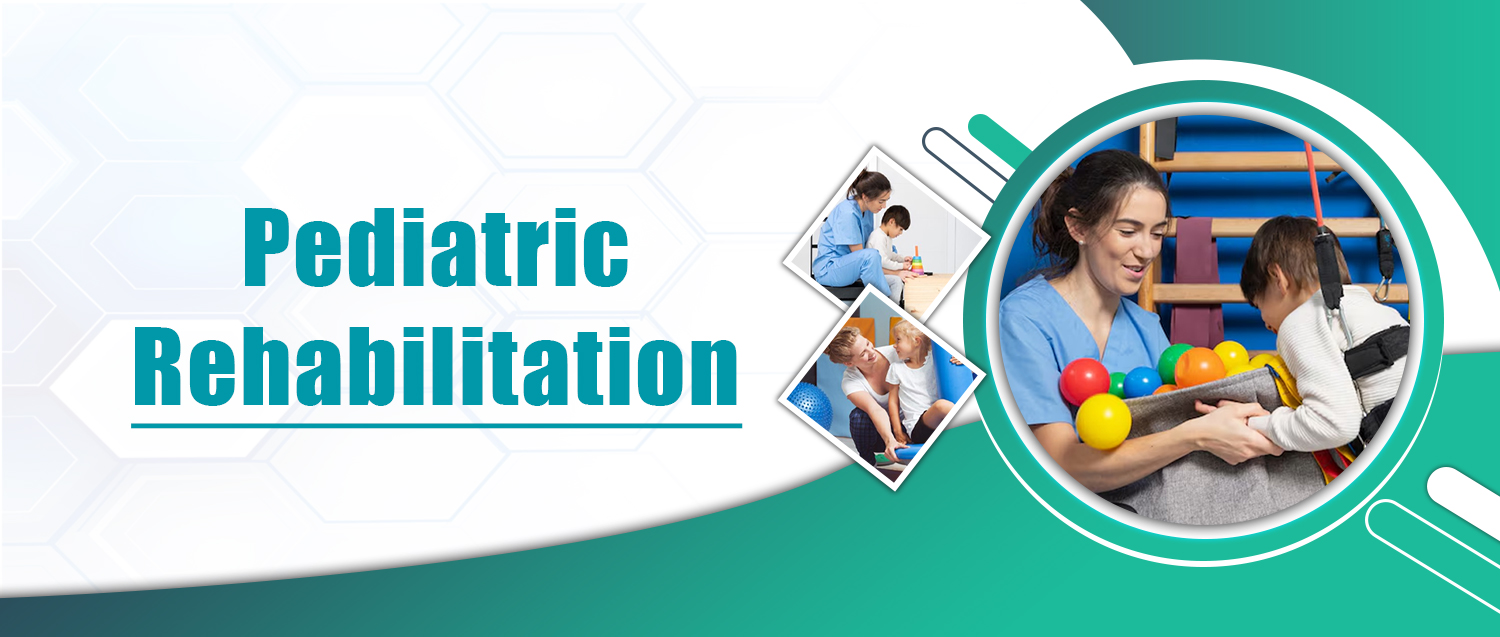 Pediatric Rehabilitation